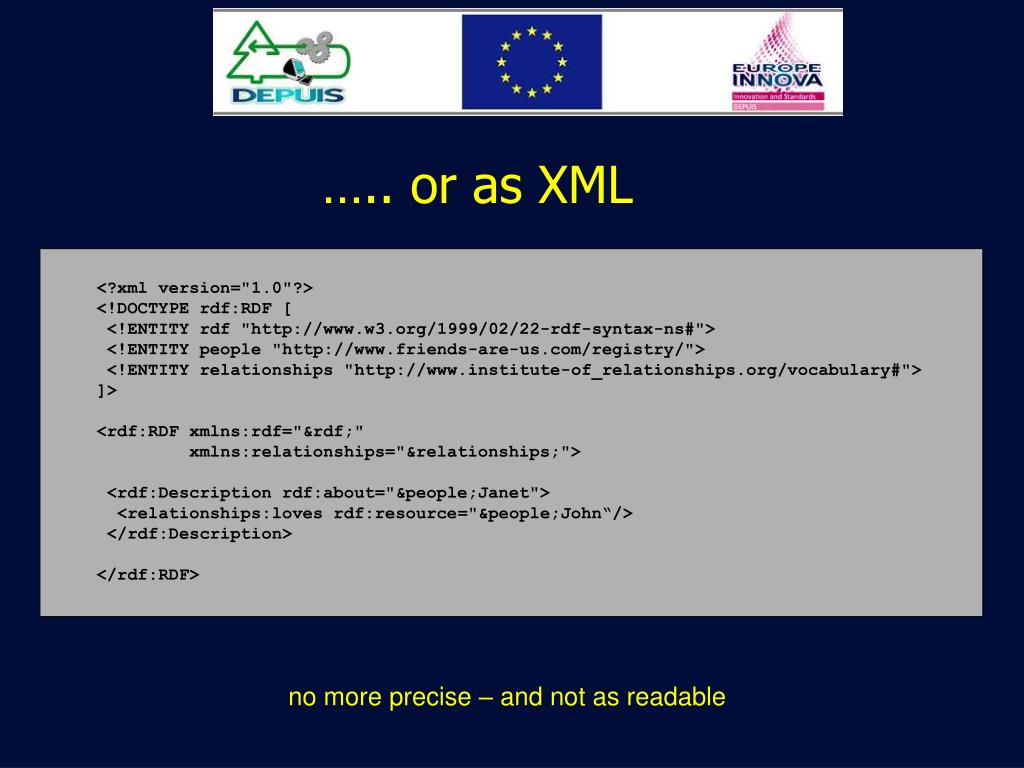 DEPUIS

EUROPE INNOVA
Innovation and Standards
DEPUIS

….. or as XML

<?xml version="1.0"?>
<!DOCTYPE rdf:RDF [
<!ENTITY rdf "http://www.w3.org/1999/02/22-rdf-syntax-ns#">
<!ENTITY people "http://www.friends-are-us.com/registry/">
<!ENTITY relationships "http://www.institute-of_relationships.org/vocabulary#">
]>

<rdf:RDF xmlns:rdf="&rdf;"
xmlns:relationships="&relationships;">

<rdf:Description rdf:about="&people;Janet">
<relationships:loves rdf:resource="&people;John“/>
</rdf:Description>

</rdf:RDF>

no more precise – and not as readable